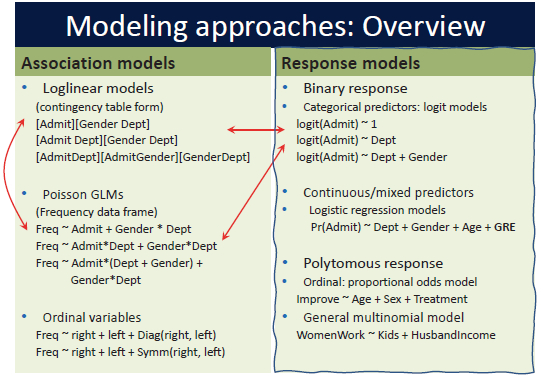 Modeling approaches: Overview

Association models

• Loglinear models
(contingency table form)
[Admit][Gender Dept]
[Admit Dept][Gender Dept]
[AdmitDept][AdmitGender][GenderDept]

• Poisson GLMs
(Frequency data frame)
Freq ~ Admit + Gender * Dept
Freq ~ Admit*Dept + Gender*Dept
Freq ~ Admit*(Dept + Gender) + Gender*Dept

• Ordinal variables
Freq ~ right + left + Diag(right, left)
Freq ~ right + left + Symm(right, left)

Response models

• Binary response
• Categorical predictors: logit models
logit(Admit) ~ 1
logit(Admit) ~ Dept
logit(Admit) ~ Dept + Gender

• Continuous/mixed predictors
• Logistic regression models
Pr(Admit) ~ Dept + Gender + Age + GRE

• Polytomous response
• Ordinal: proportional odds model
Improve ~ Age + Sex + Treatment
• General multinomial model
WomenWork ~ Kids + HusbandIncome